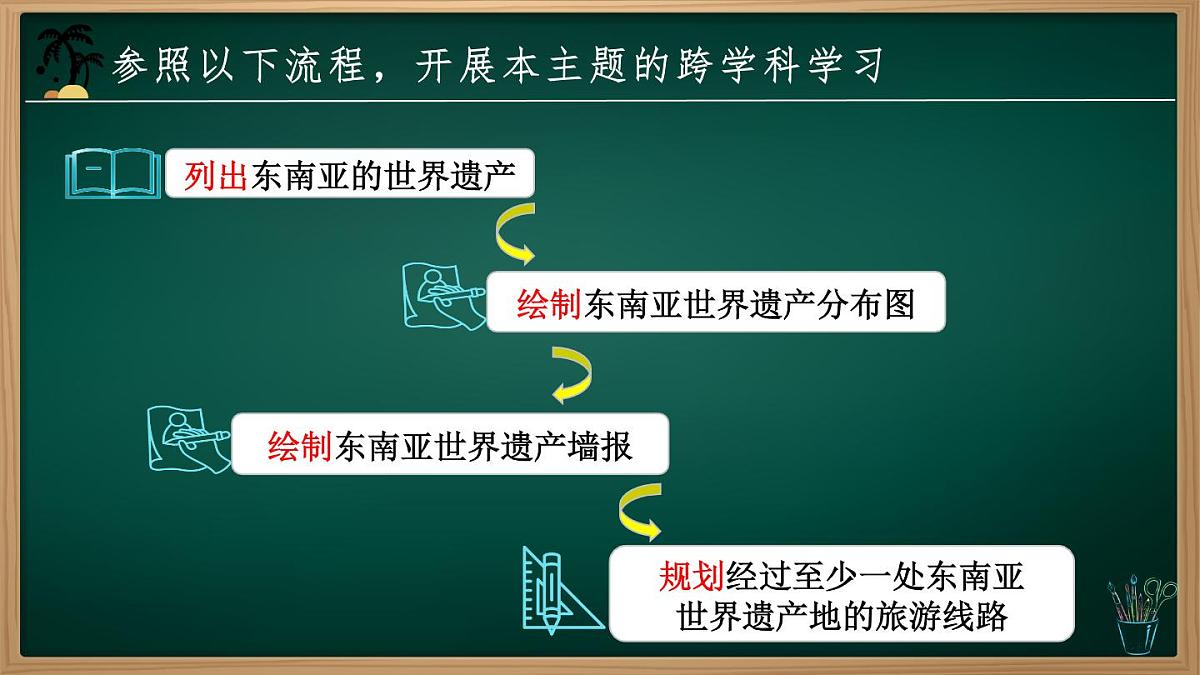 参照以下流程，开展本主题的跨学科学习

列出东南亚的世界遗产

绘制东南亚世界遗产分布图

绘制东南亚世界遗产墙报

规划经过至少一处东南亚世界遗产地的旅游线路